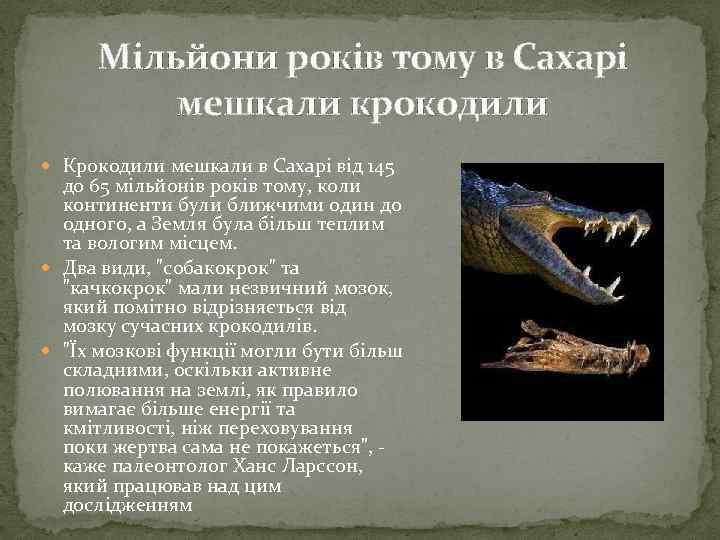 Мільйони років тому в Сахарі мешкали крокодили

Крокодили мешкали в Сахарі від 145 до 65 мільйонів років тому, коли континенти були ближчими один до одного, а Земля була більш теплим та вологим місцем.

Два види, "собакокрок" та "качкокрок" мали незвичний мозок, який помітно відрізняється від мозку сучасних крокодилів.

"Їх мозкові функції могли бути більш складними, оскільки активне полювання на землі, як правило вимагає більше енергії та кмітливості, ніж переховування поки жертва сама не покажеться", - каже палеонтолог Ханс Ларссон, який працював над цим дослідженням